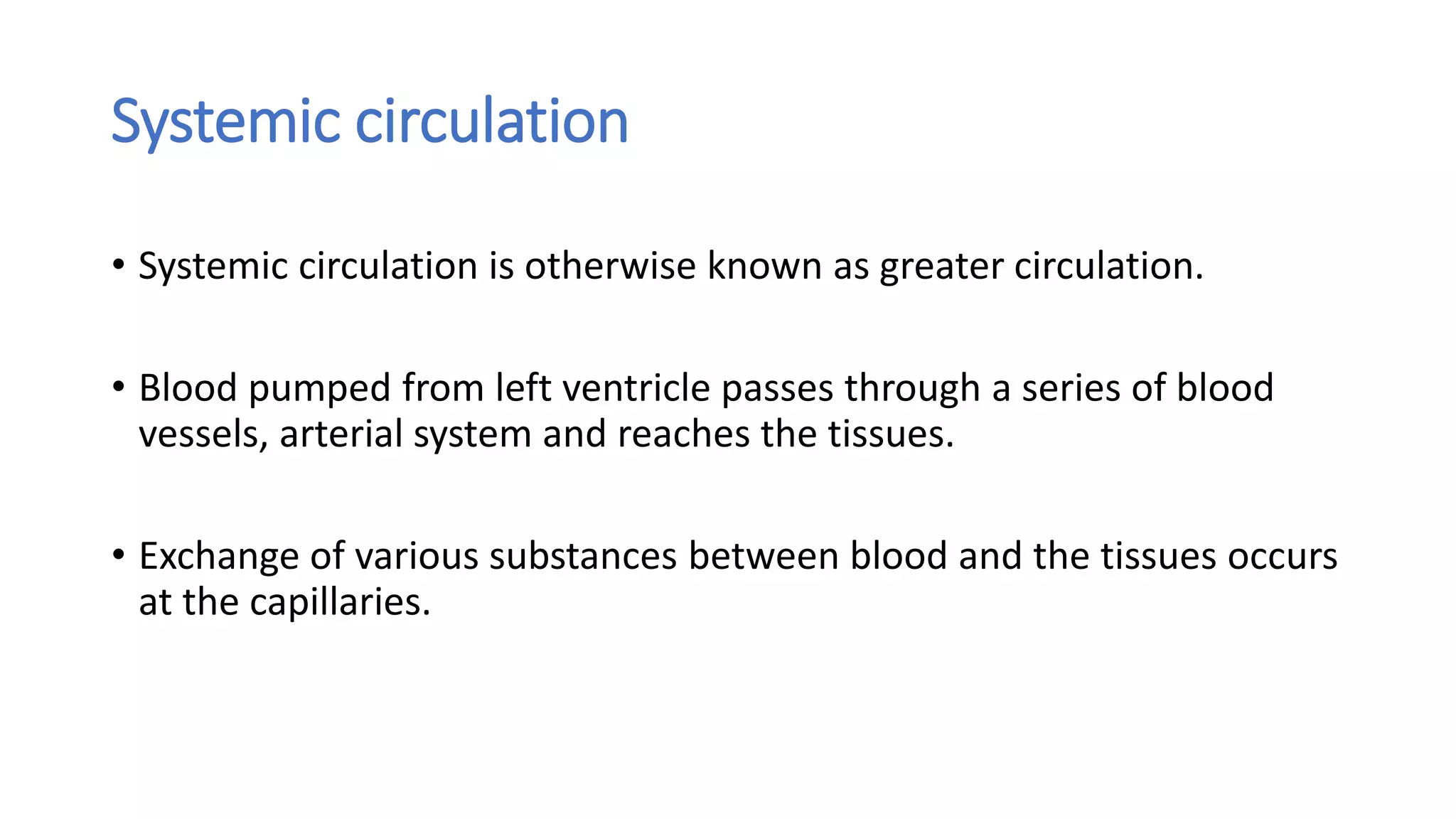 Systemic circulation

• Systemic circulation is otherwise known as greater circulation.

• Blood pumped from left ventricle passes through a series of blood vessels, arterial system and reaches the tissues.

• Exchange of various substances between blood and the tissues occurs at the capillaries.